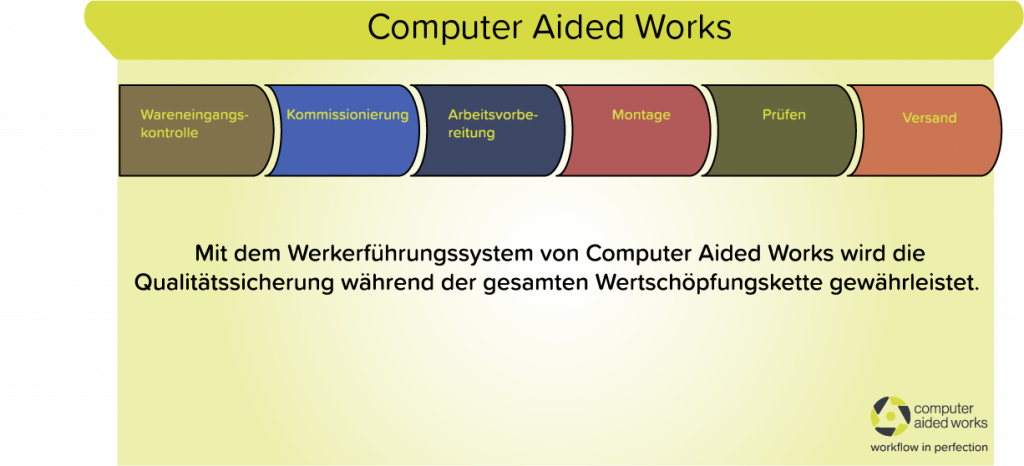 Computer Aided Works

Wareneingangskontrolle

Kommissionierung

Arbeitsvorbereitung

Montage

Prüfen

Versand

Mit dem Werkerführungssystem von Computer Aided Works wird die Qualitätssicherung während der gesamten Wertschöpfungskette gewährleistet.

computer aided works
workflow in perfection